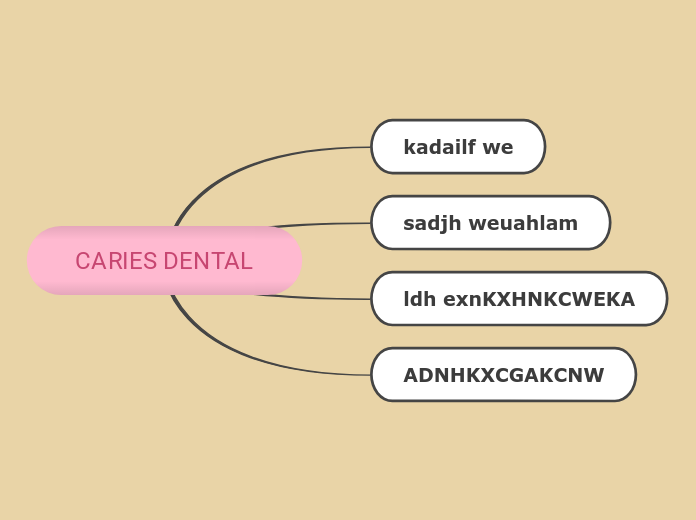 CARIES DENTAL

kadailf we

sadjh weuahlam

ldh exnKXHNKCWEKA

ADNHKXCGAKCNW